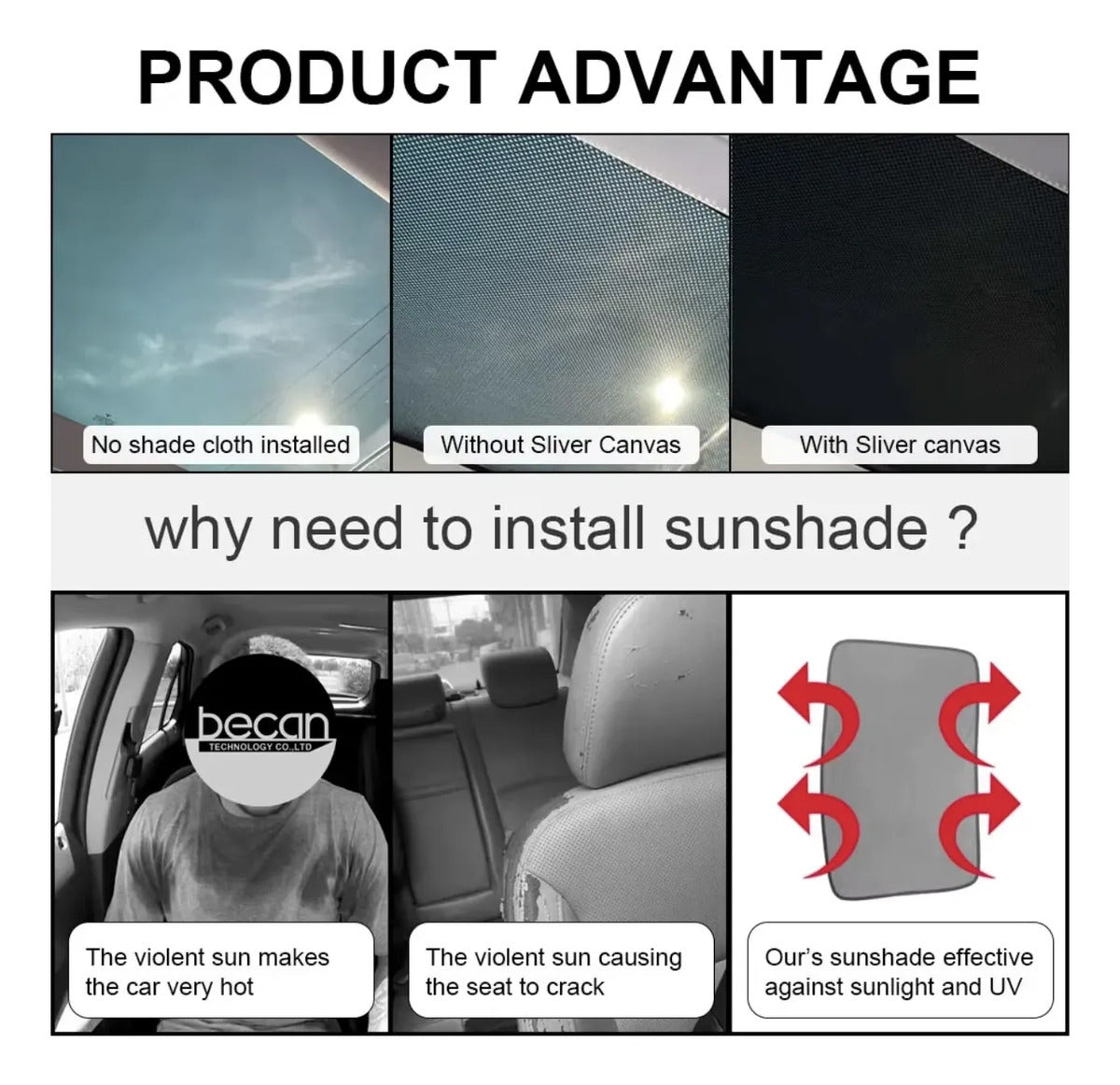 PRODUCT ADVANTAGE

No shade cloth installed

Without Sliver Canvas

With Sliver canvas

why need to install sunshade ?

becan
TECHNOLOGY CO.,LTD

The violent sun makes the car very hot

The violent sun causing the seat to crack

Our's sunshade effective against sunlight and UV